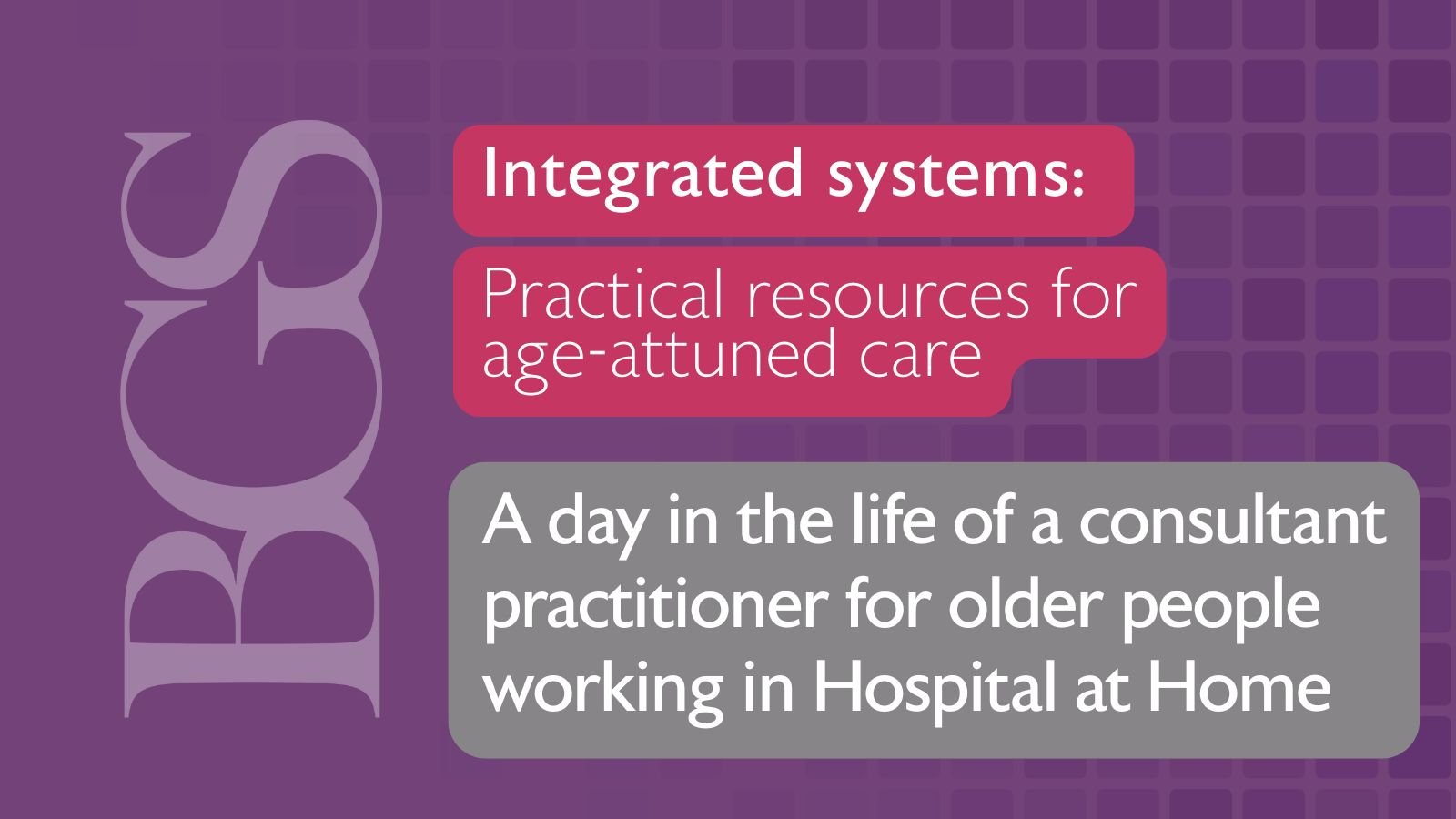 BGS

Integrated systems:

Practical resources for age-attuned care

A day in the life of a consultant practitioner for older people working in Hospital at Home